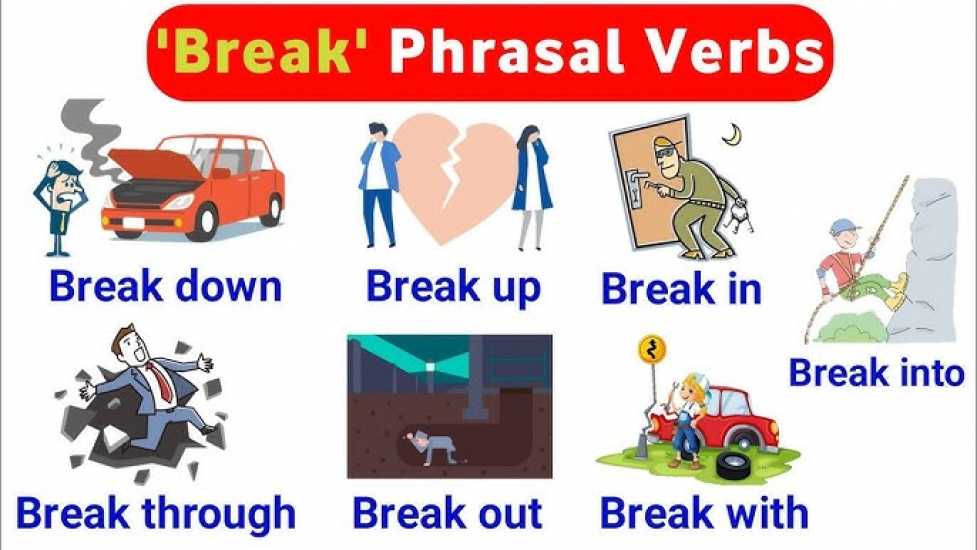 'Break' Phrasal Verbs

Break down

Break up

Break in

Break into

Break through

Break out

Break with